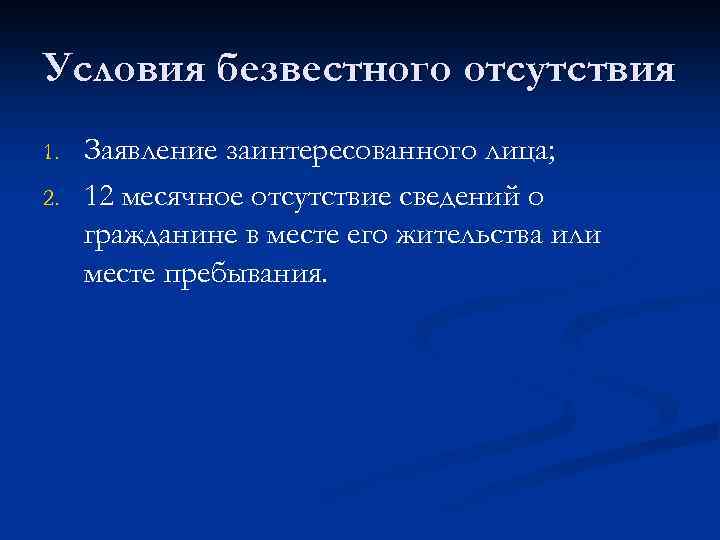 Условия безвестного отсутствия

1. Заявление заинтересованного лица;
2. 12 месячное отсутствие сведений о гражданине в месте его жительства или месте пребывания.